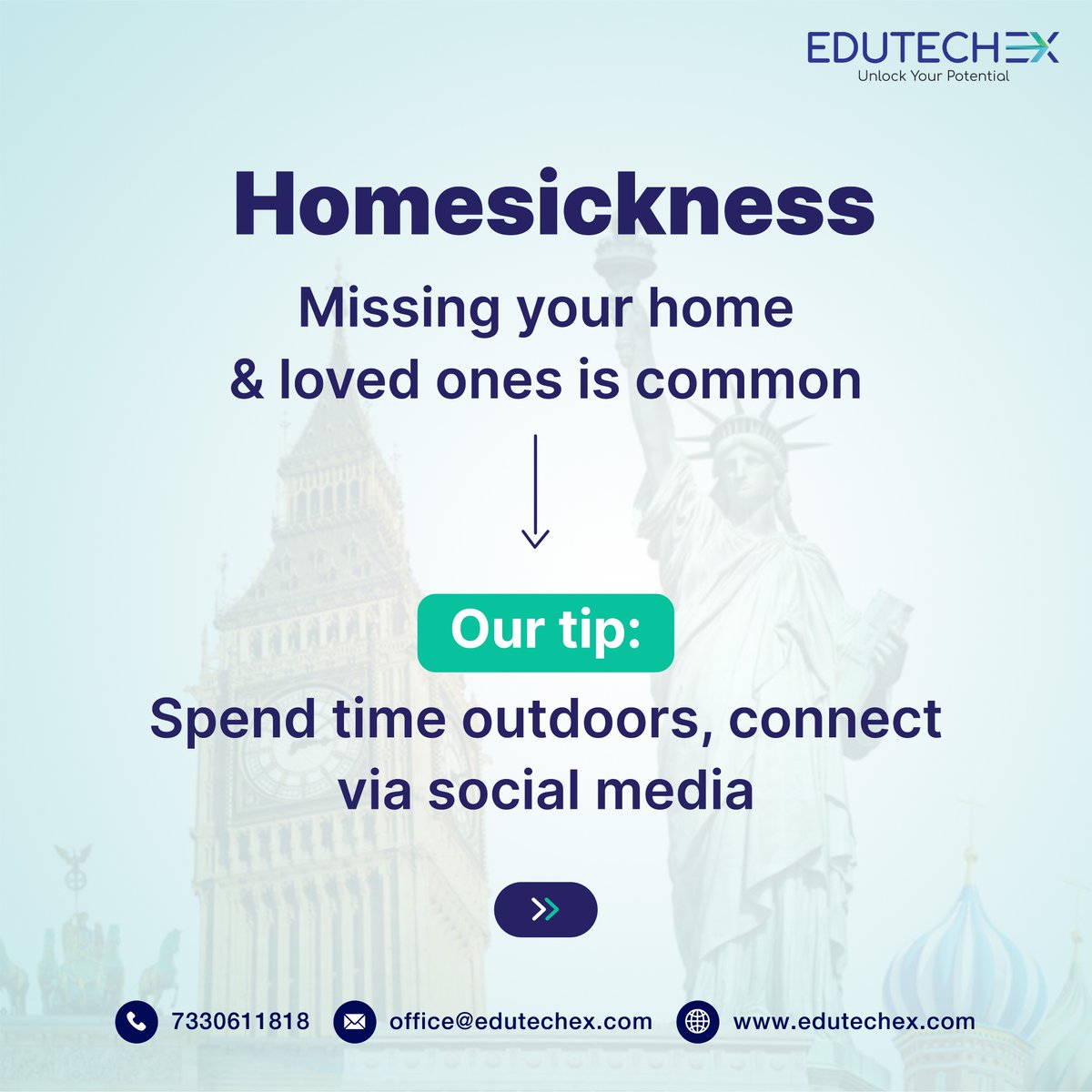 EDUTECHEX
Unlock Your Potential

Homesickness

Missing your home & loved ones is common

Our tip:

Spend time outdoors, connect via social media

7330611818 office@edutechex.com www.edutechex.com